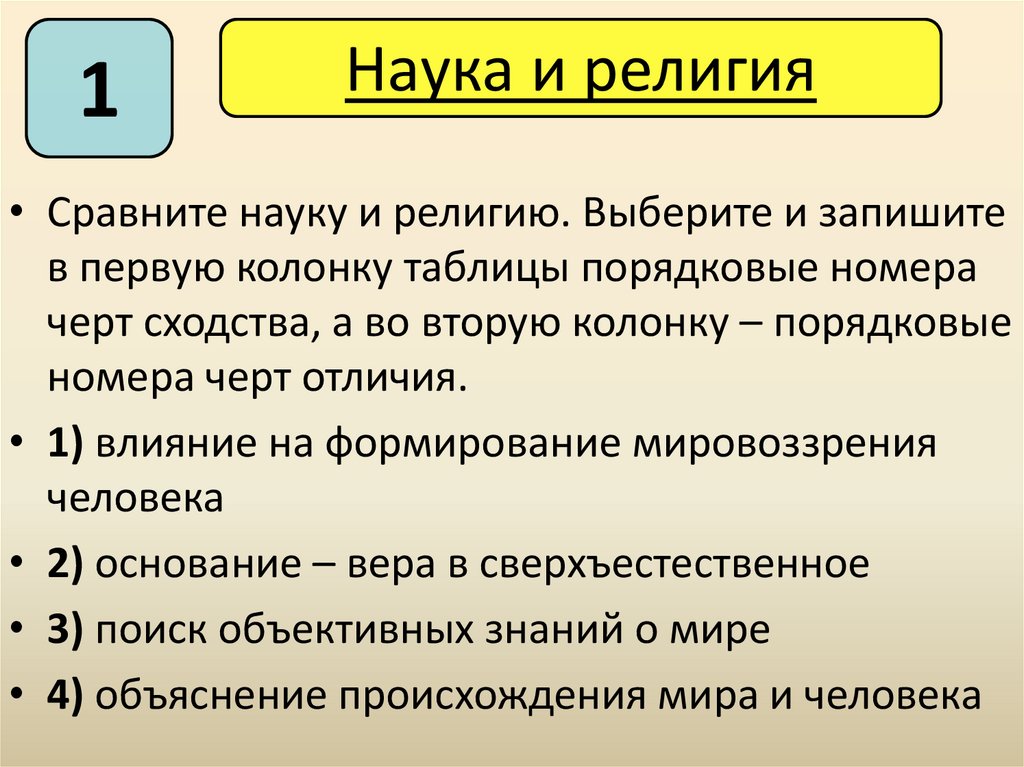 1

Наука и религия

• Сравните науку и религию. Выберите и запишите в первую колонку таблицы порядковые номера черт сходства, а во вторую колонку – порядковые номера черт отличия.

• 1) влияние на формирование мировоззрения человека

• 2) основание – вера в сверхъестественное

• 3) поиск объективных знаний о мире

• 4) объяснение происхождения мира и человека